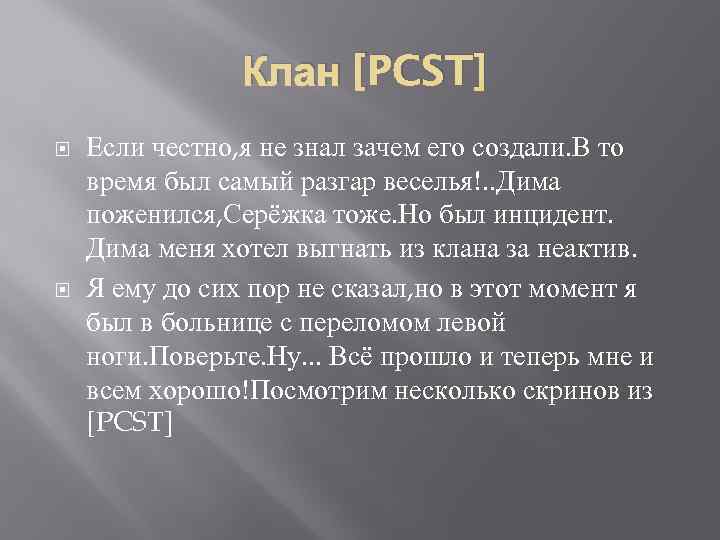 Клан [PCST]

Если честно,я не знал зачем его создали.В то время был самый разгар веселья!..Дима поженился,Серёжка тоже.Но был инцидент. Дима меня хотел выгнать из клана за неактив.

Я ему до сих пор не сказал,но в этот момент я был в больнице с переломом левой ноги.Поверьте.Ну... Всё прошло и теперь мне и всем хорошо!Посмотрим несколько скринов из [PCST]